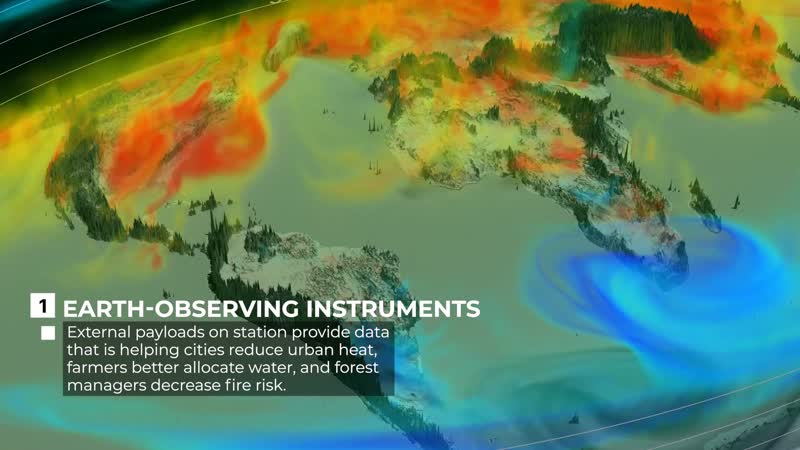 1 EARTH-OBSERVING INSTRUMENTS

External payloads on station provide data that is helping cities reduce urban heat, farmers better allocate water, and forest managers decrease fire risk.